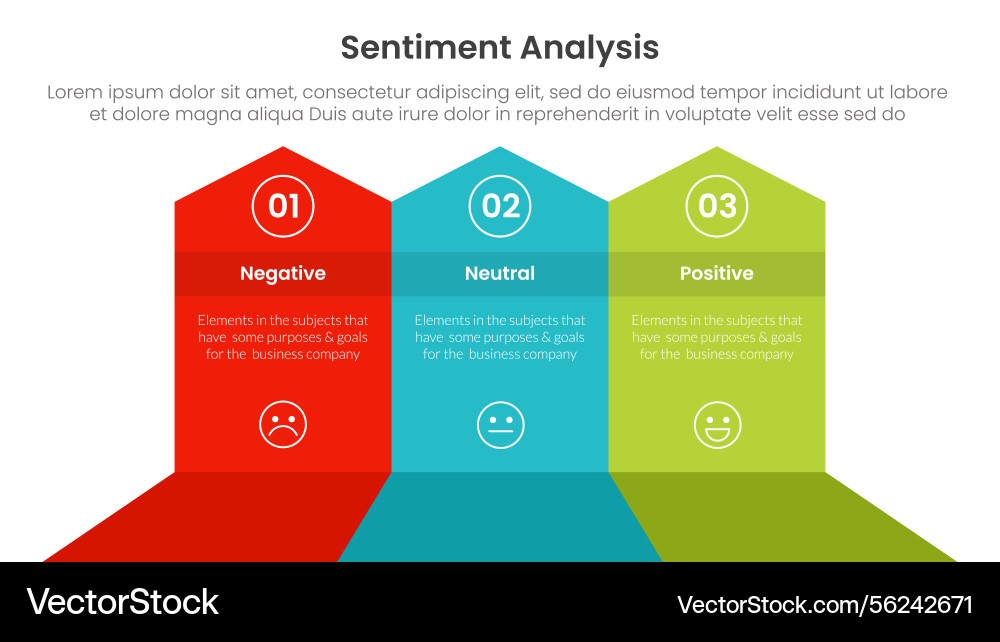 Sentiment Analysis

Lorem ipsum dolor sit amet, consectetur adipiscing elit, sed do eiusmod tempor incididunt ut labore et dolore magna aliqua Duis aute irure dolor in reprehenderit in voluptate velit esse sed do

01

Negative

Elements in the subjects that have some purposes & goals for the business company

02

Neutral

Elements in the subjects that have some purposes & goals for the business company

03

Positive

Elements in the subjects that have some purposes & goals for the business company

VectorStock

VectorStock.com/56242671